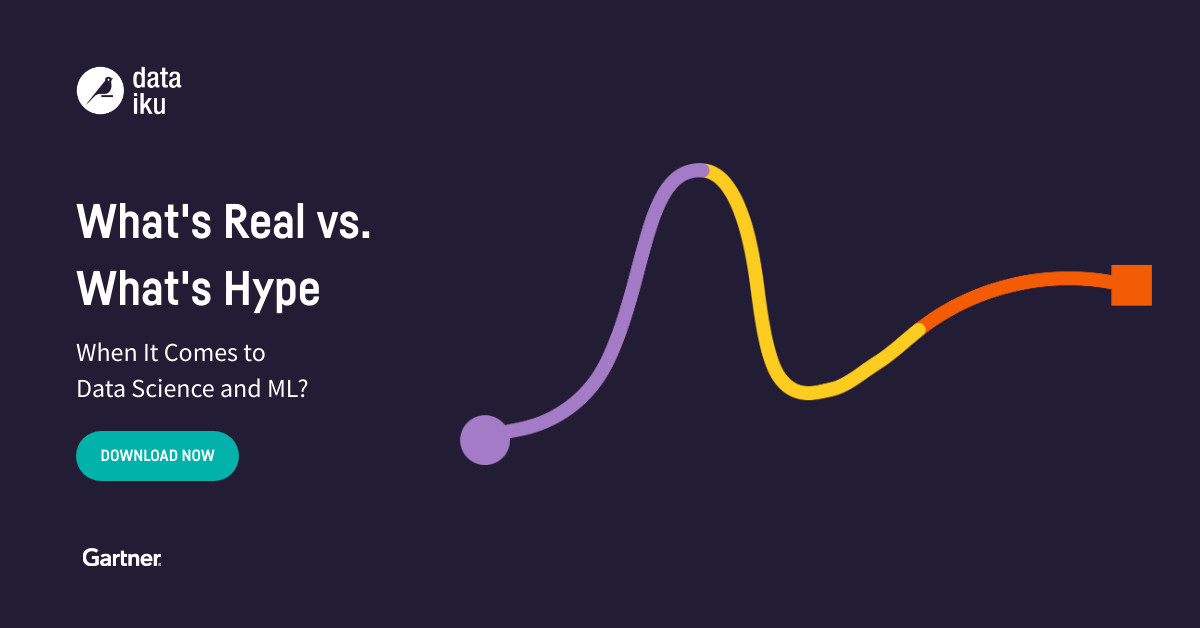 data iku

What's Real vs. What's Hype

When It Comes to Data Science and ML?

DOWNLOAD NOW

Gartner.